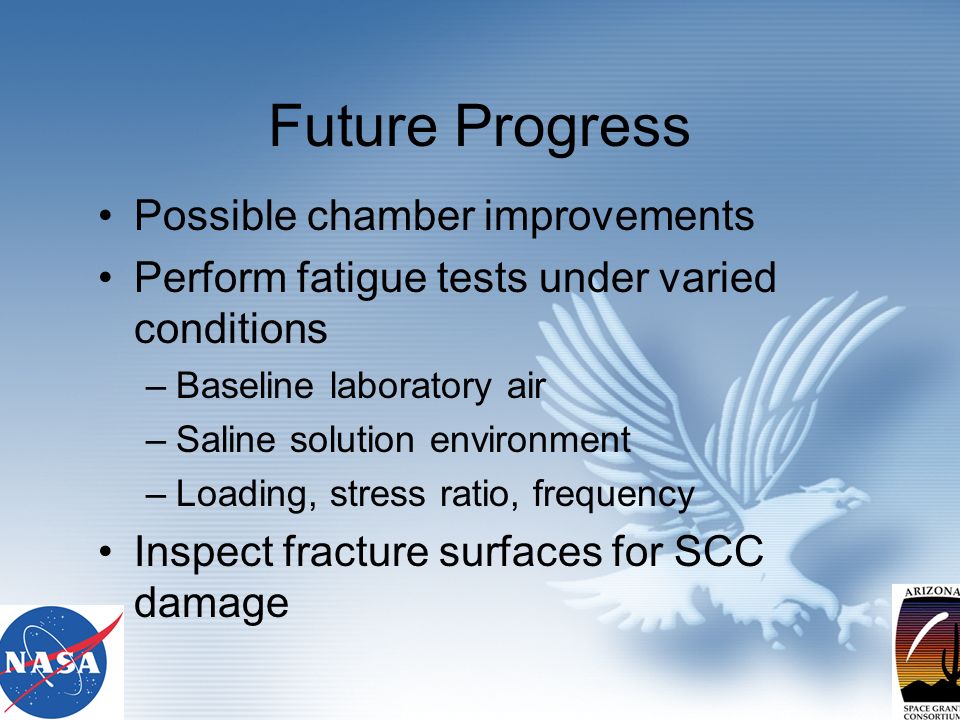 Future Progress

• Possible chamber improvements
• Perform fatigue tests under varied conditions
– Baseline laboratory air
– Saline solution environment
– Loading, stress ratio, frequency
• Inspect fracture surfaces for SCC damage

NASA

ARIZONA
SPACE GRANT
CONSORTIUM